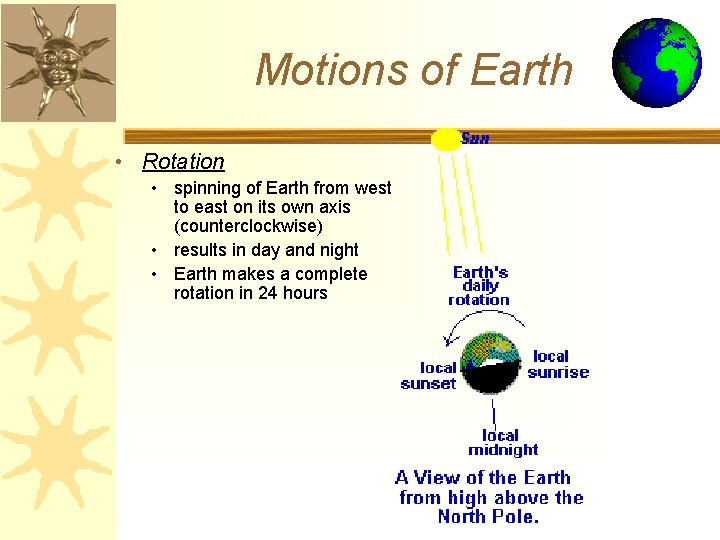 Motions of Earth

• Rotation
  • spinning of Earth from west to east on its own axis (counterclockwise)
  • results in day and night
  • Earth makes a complete rotation in 24 hours

Sun

Earth's daily rotation

local sunset

local sunrise

local midnight

A View of the Earth from high above the North Pole.